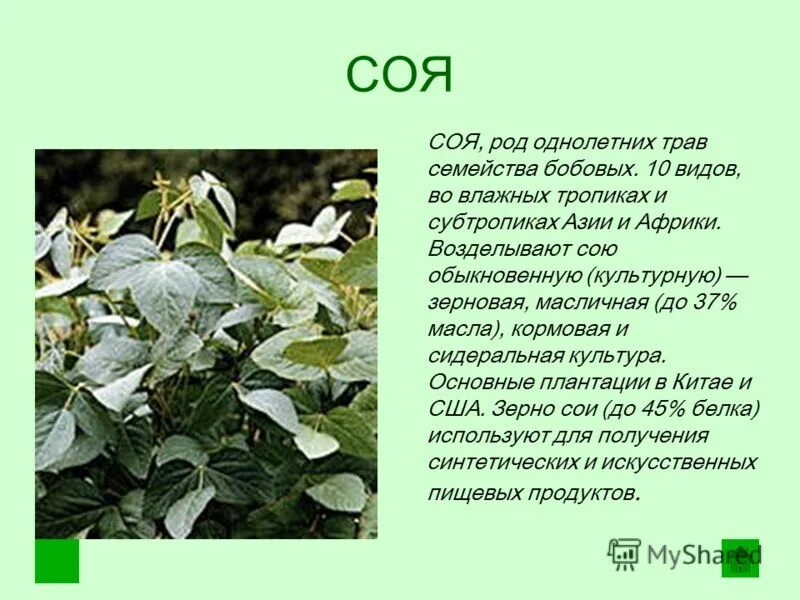 СОЯ

СОЯ, род однолетних трав семейства бобовых. 10 видов, во влажных тропиках и субтропиках Азии и Африки. Возделывают сою обыкновенную (культурную) — зерновая, масличная (до 37% масла), кормовая и сидеральная культура. Основные плантации в Китае и США. Зерно сои (до 45% белка) используют для получения синтетических и искусственных пищевых продуктов.

MyShared